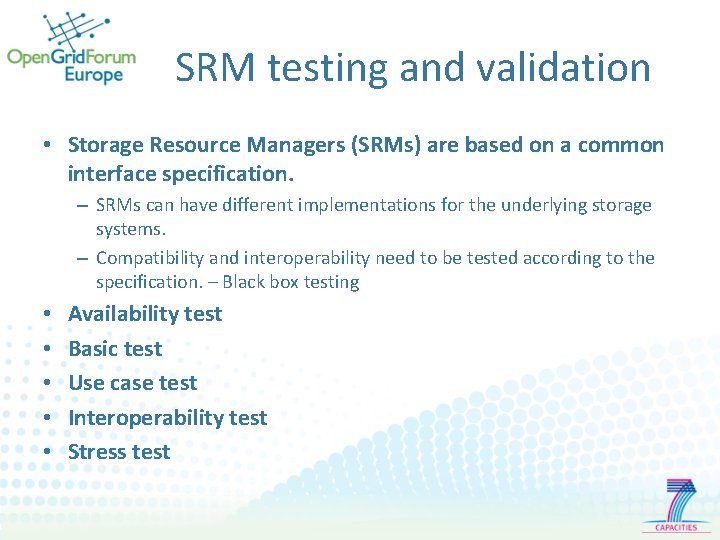 OpenGridForum Europe

SRM testing and validation

• Storage Resource Managers (SRMs) are based on a common interface specification.
– SRMs can have different implementations for the underlying storage systems.
– Compatibility and interoperability need to be tested according to the specification. – Black box testing
• Availability test
• Basic test
• Use case test
• Interoperability test
• Stress test

7
CAPACITIES